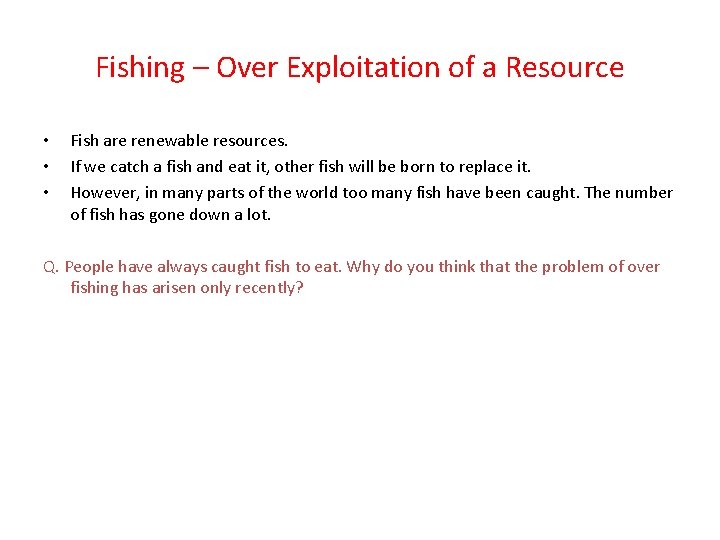 Fishing – Over Exploitation of a Resource

• Fish are renewable resources.
• If we catch a fish and eat it, other fish will be born to replace it.
• However, in many parts of the world too many fish have been caught. The number of fish has gone down a lot.

Q. People have always caught fish to eat. Why do you think that the problem of over fishing has arisen only recently?